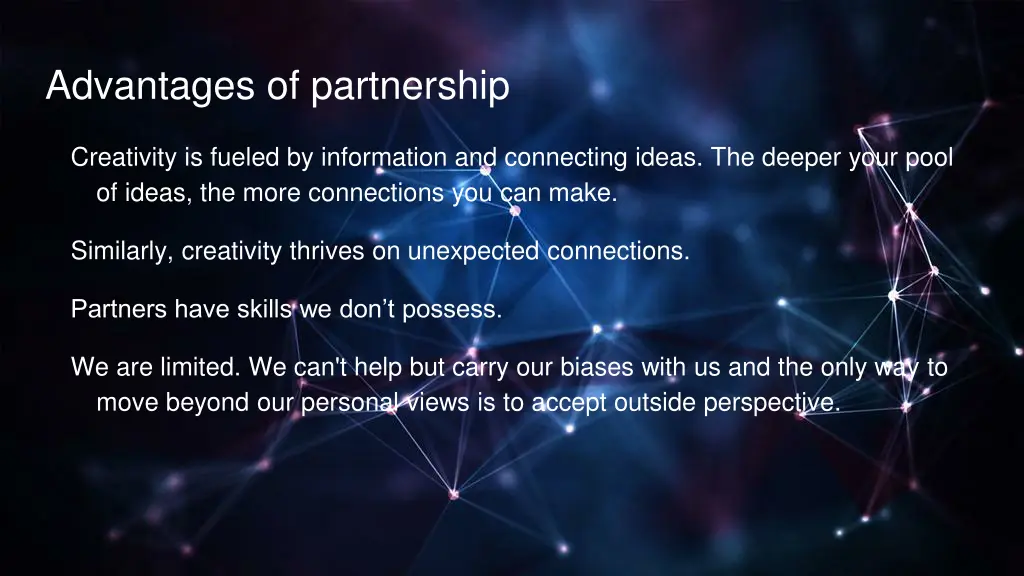 Advantages of partnership

Creativity is fueled by information and connecting ideas. The deeper your pool of ideas, the more connections you can make.

Similarly, creativity thrives on unexpected connections.

Partners have skills we don’t possess.

We are limited. We can't help but carry our biases with us and the only way to move beyond our personal views is to accept outside perspective.